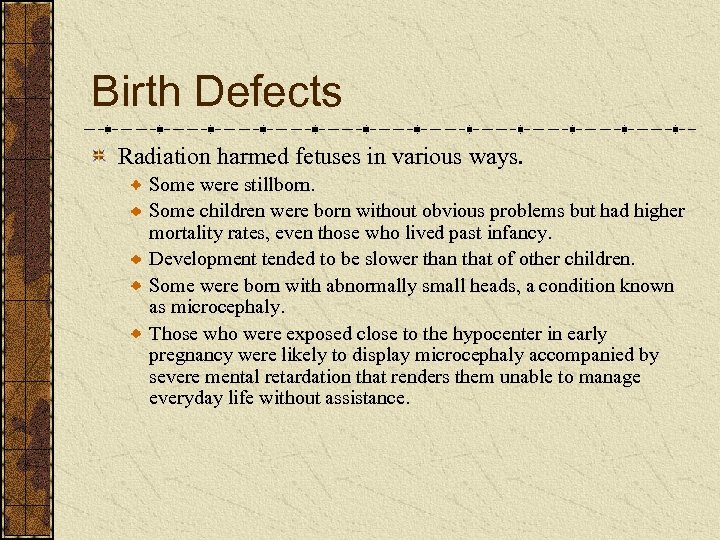 Birth Defects

Radiation harmed fetuses in various ways.

Some were stillborn.

Some children were born without obvious problems but had higher mortality rates, even those who lived past infancy.

Development tended to be slower than that of other children.

Some were born with abnormally small heads, a condition known as microcephaly.

Those who were exposed close to the hypocenter in early pregnancy were likely to display microcephaly accompanied by severe mental retardation that renders them unable to manage everyday life without assistance.